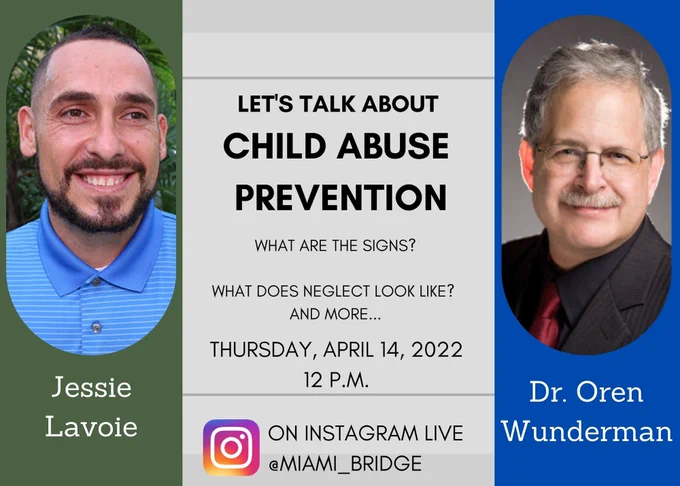 Jessie Lavoie

LET'S TALK ABOUT
CHILD ABUSE PREVENTION

WHAT ARE THE SIGNS?

WHAT DOES NEGLECT LOOK LIKE?
AND MORE...

THURSDAY, APRIL 14, 2022
12 P.M.

ON INSTAGRAM LIVE
@MIAMI_BRIDGE

Dr. Oren Wunderman